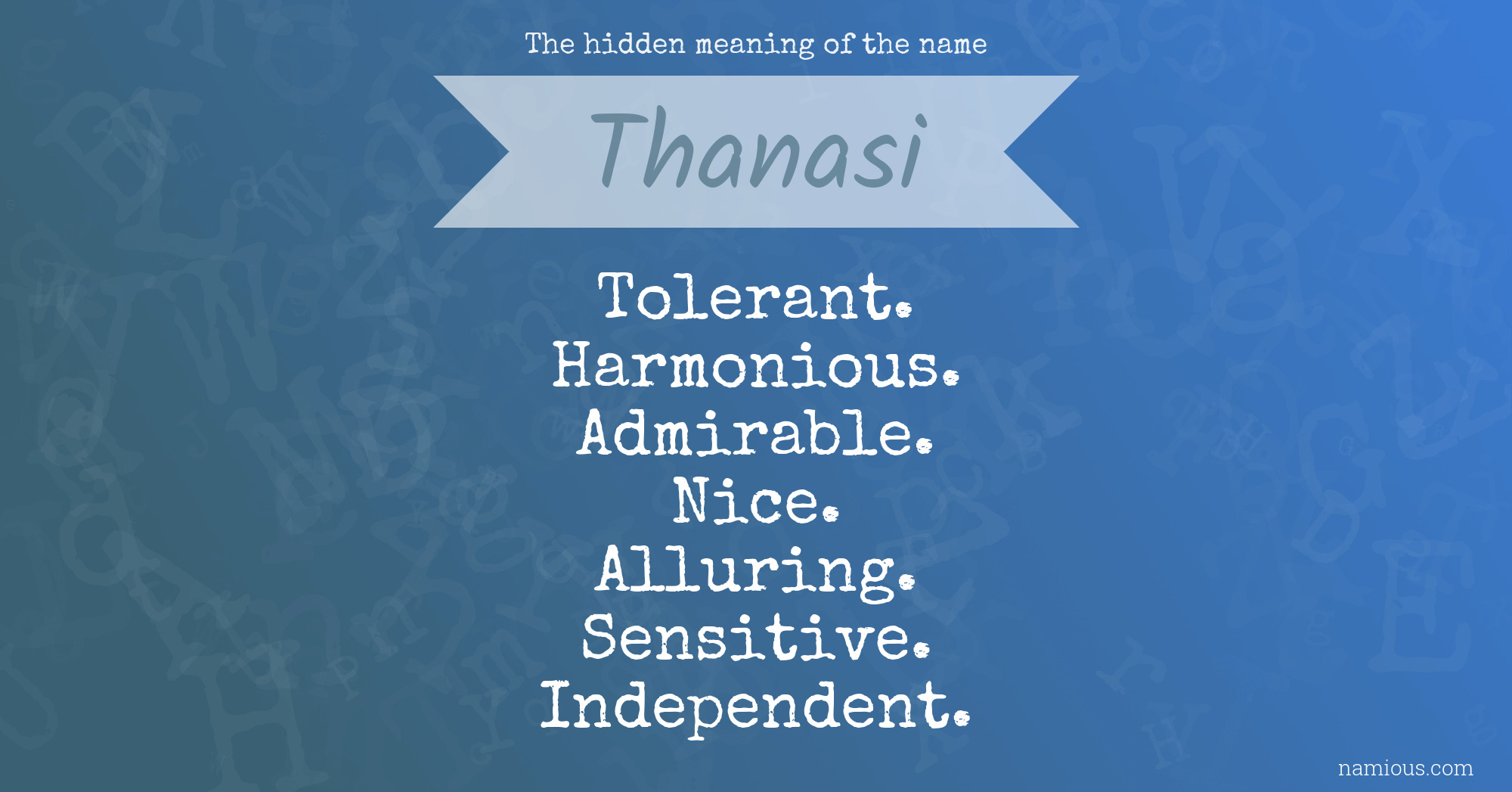 The hidden meaning of the name

Thanasi

Tolerant.
Harmonious.
Admirable.
Nice.
Alluring.
Sensitive.
Independent.

namious.com